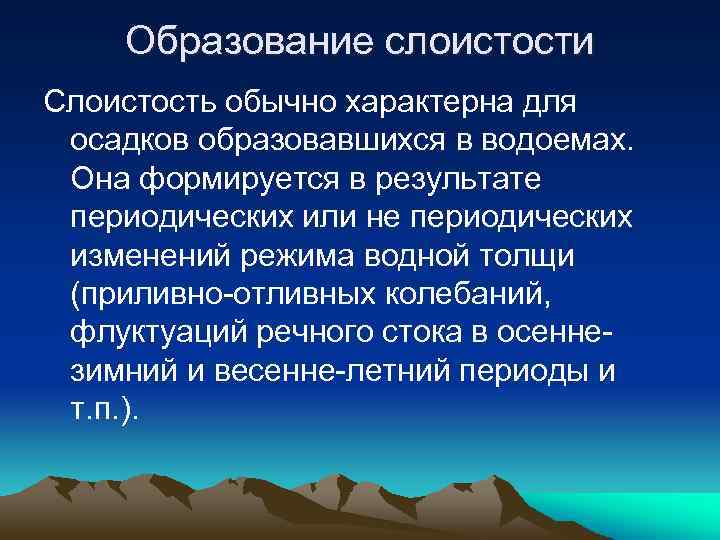 Образование слоистости

Слоистость обычно характерна для осадков образовавшихся в водоемах. Она формируется в результате периодических или не периодических изменений режима водной толщи (приливно-отливных колебаний, флуктуаций речного стока в осенне-зимний и весенне-летний периоды и т.п.).